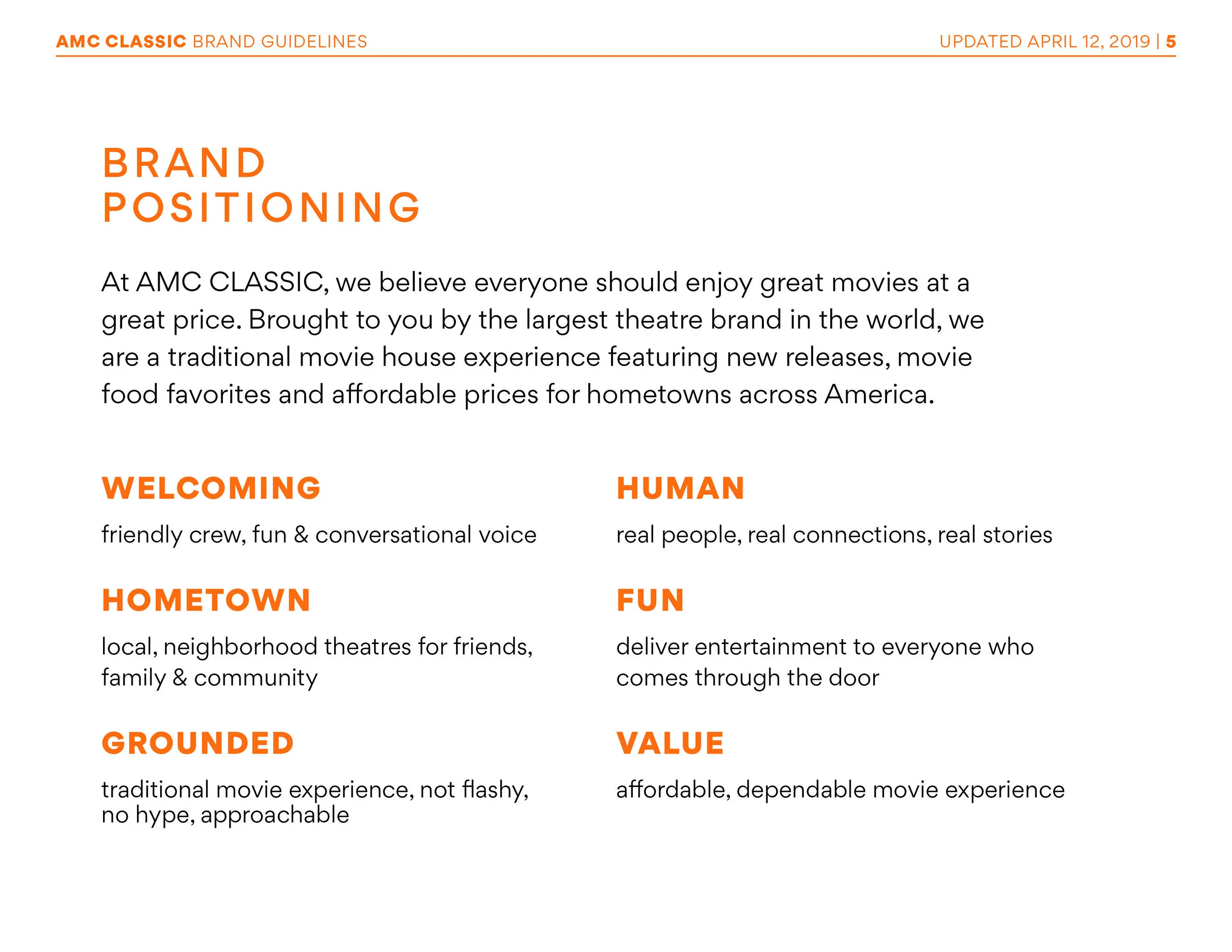 AMC CLASSIC BRAND GUIDELINES

UPDATED APRIL 12, 2019 | 5

BRAND POSITIONING

At AMC CLASSIC, we believe everyone should enjoy great movies at a great price. Brought to you by the largest theatre brand in the world, we are a traditional movie house experience featuring new releases, movie food favorites and affordable prices for hometowns across America.

WELCOMING

friendly crew, fun & conversational voice

HOMETOWN

local, neighborhood theatres for friends, family & community

GROUNDED

traditional movie experience, not flashy, no hype, approachable

HUMAN

real people, real connections, real stories

FUN

deliver entertainment to everyone who comes through the door

VALUE

affordable, dependable movie experience